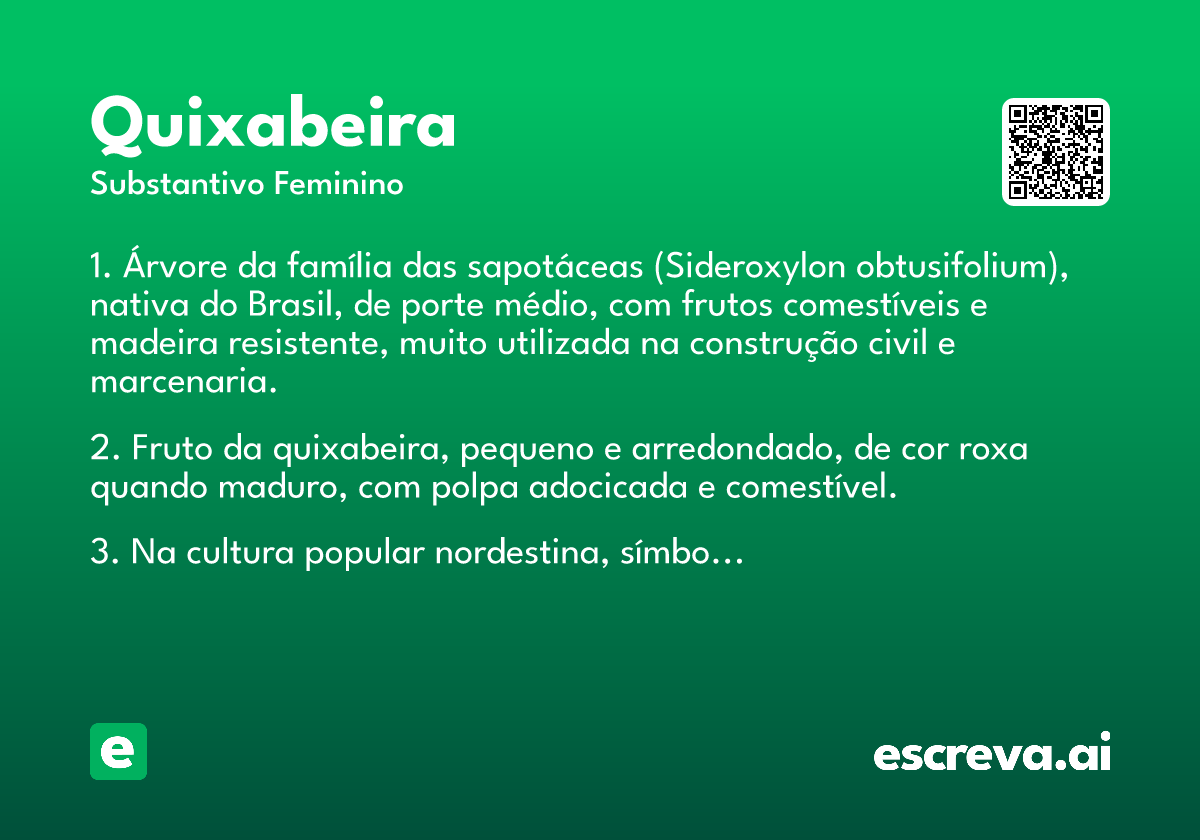 Quixabeira
Substantivo Feminino

1. Árvore da família das sapotáceas (Sideroxylon obtusifolium), nativa do Brasil, de porte médio, com frutos comestíveis e madeira resistente, muito utilizada na construção civil e marcenaria.

2. Fruto da quixabeira, pequeno e arredondado, de cor roxa quando maduro, com polpa adocicada e comestível.

3. Na cultura popular nordestina, símbo…

e

escreva.ai